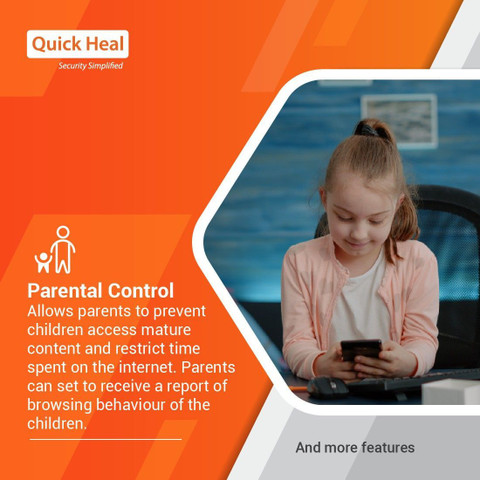 Quick Heal
Security Simplified

Parental Control
Allows parents to prevent children access mature content and restrict time spent on the internet. Parents can set to receive a report of browsing behaviour of the children.

And more features